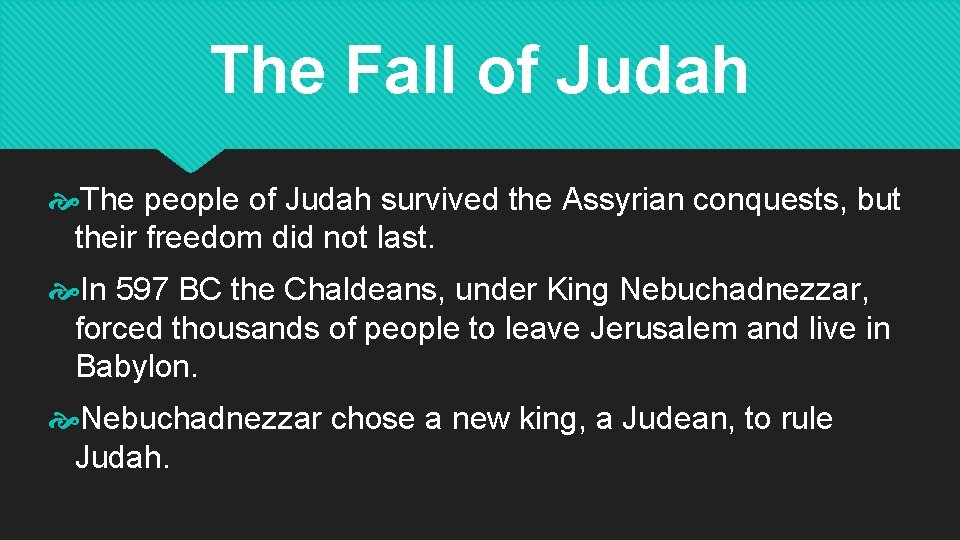 The Fall of Judah

The people of Judah survived the Assyrian conquests, but their freedom did not last.

In 597 BC the Chaldeans, under King Nebuchadnezzar, forced thousands of people to leave Jerusalem and live in Babylon.

Nebuchadnezzar chose a new king, a Judean, to rule Judah.